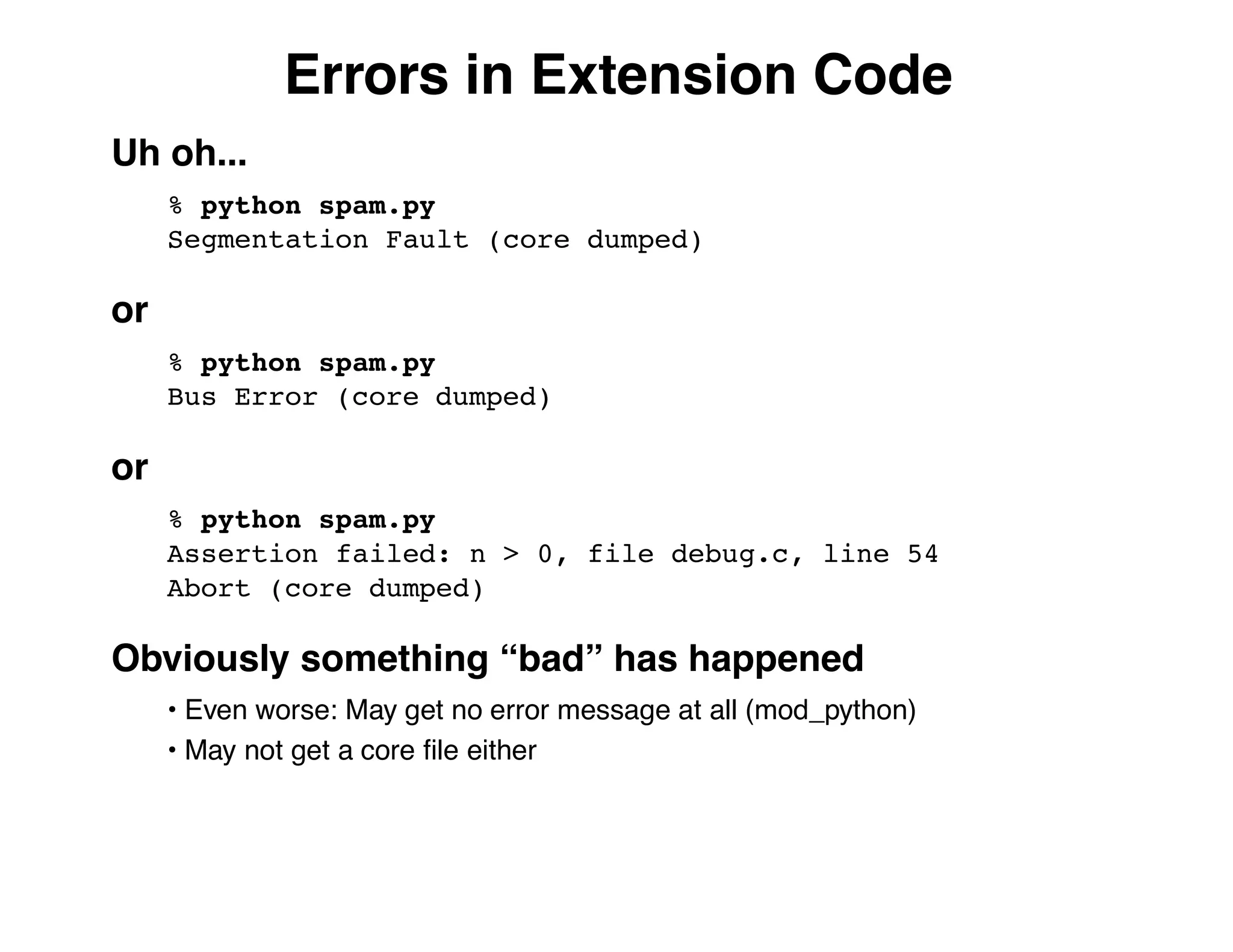 Errors in Extension Code

Uh oh...

% python spam.py
Segmentation Fault (core dumped)

or

% python spam.py
Bus Error (core dumped)

or

% python spam.py
Assertion failed: n > 0, file debug.c, line 54
Abort (core dumped)

Obviously something “bad” has happened

• Even worse: May get no error message at all (mod_python)
• May not get a core file either